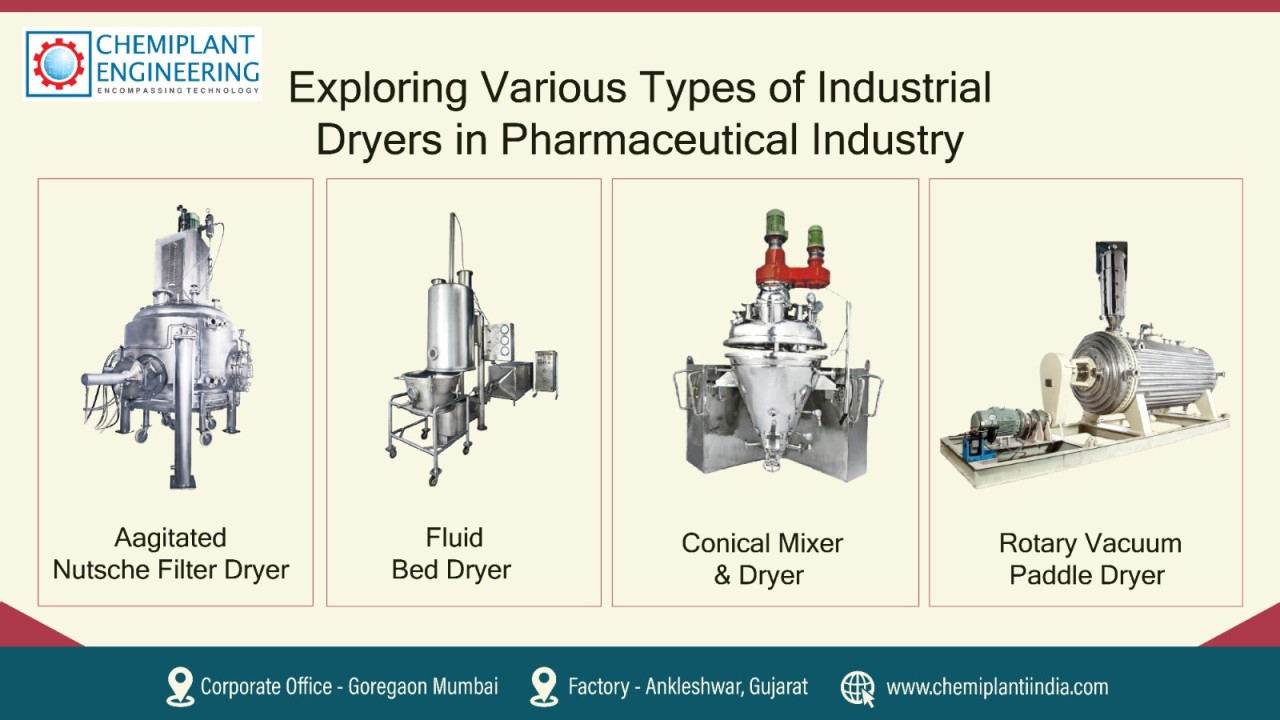 CHEMIPLANT ENGINEERING
ENCOMPASSING TECHNOLOGY

Exploring Various Types of Industrial Dryers in Pharmaceutical Industry

Aagitated Nutsche Filter Dryer

Fluid Bed Dryer

Conical Mixer & Dryer

Rotary Vacuum Paddle Dryer

Corporate Office - Goregaon Mumbai
Factory - Ankleshwar, Gujarat
www.chemiplantiindia.com